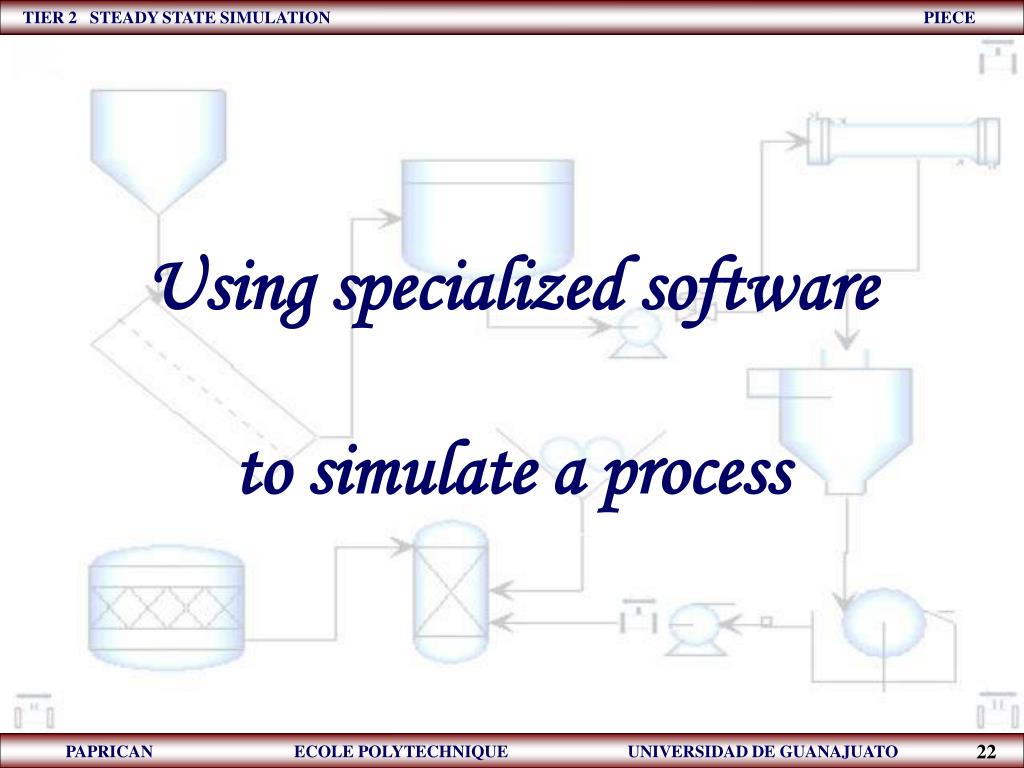 TIER 2 STEADY STATE SIMULATION PIECE

Using specialized software

to simulate a process

PAPRICAN ECOLE POLYTECHNIQUE UNIVERSIDAD DE GUANAJUATO 22